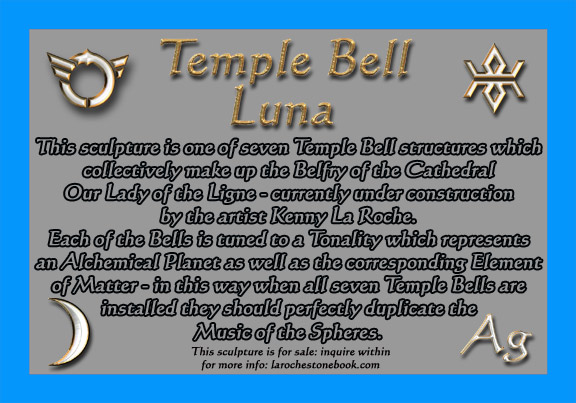 Temple Bell
Luna

This sculpture is one of seven Temple Bell structures which collectively make up the Belfry of the Cathedral Our Lady of the Ligne - currently under construction by the artist Kenny La Roche.
Each of the Bells is tuned to a Tonality which represents an Alchemical Planet as well as the corresponding Element of Matter - in this way when all seven Temple Bells are installed they should perfectly duplicate the Music of the Spheres.

This sculpture is for sale: inquire within
for more info: larochestonebook.com

Ag